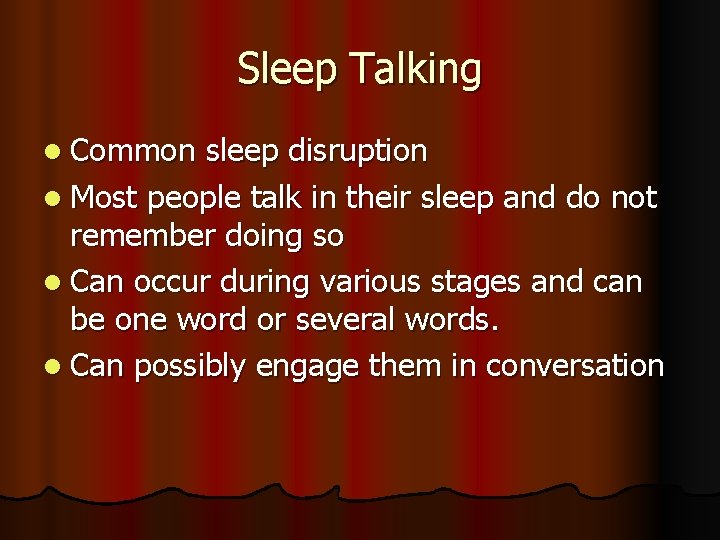 Sleep Talking

- Common sleep disruption
- Most people talk in their sleep and do not remember doing so
- Can occur during various stages and can be one word or several words.
- Can possibly engage them in conversation